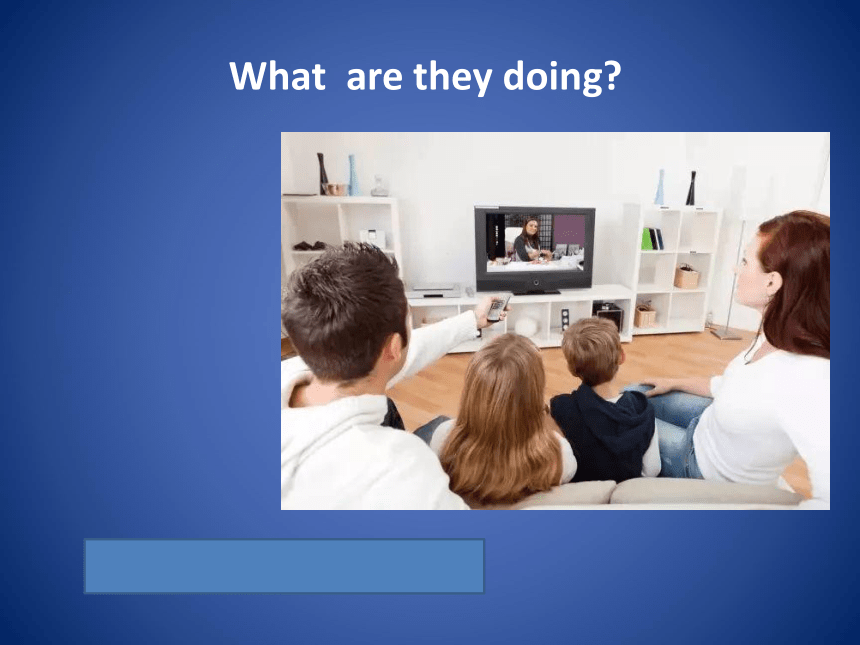 What  are they doing?